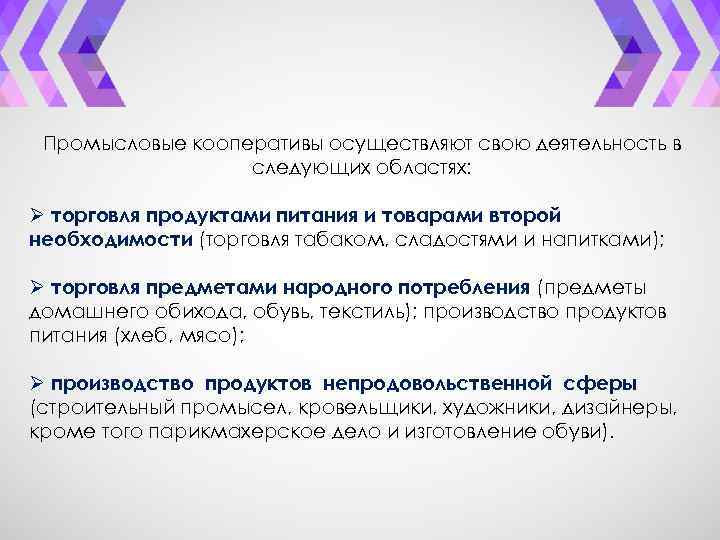 Промысловые кооперативы осуществляют свою деятельность в следующих областях:

➢ торговля продуктами питания и товарами второй необходимости (торговля табаком, сладостями и напитками);

➢ торговля предметами народного потребления (предметы домашнего обихода, обувь, текстиль); производство продуктов питания (хлеб, мясо);

➢ производство продуктов непродовольственной сферы (строительный промысел, кровельщики, художники, дизайнеры, кроме того парикмахерское дело и изготовление обуви).